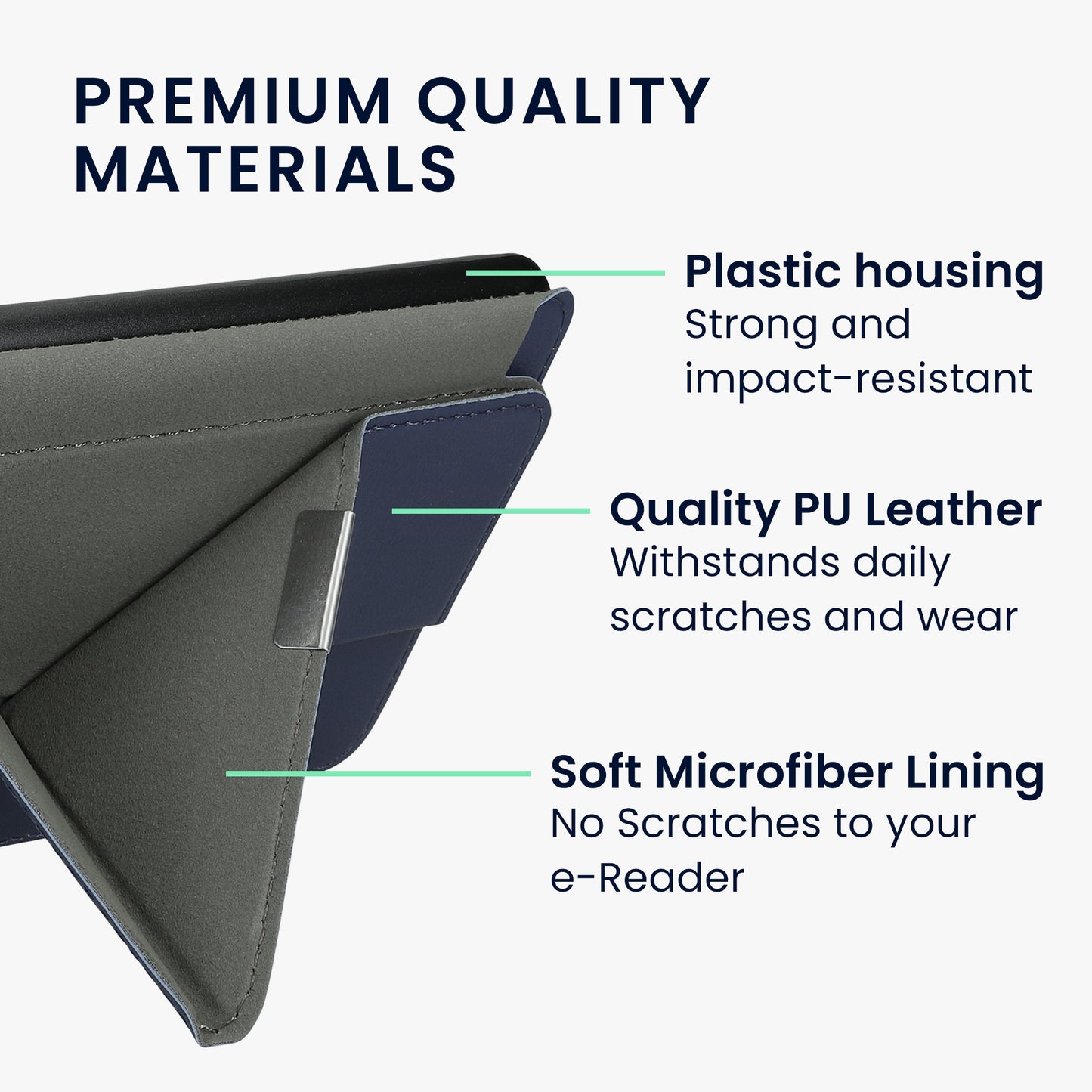 PREMIUM QUALITY MATERIALS

Plastic housing
Strong and impact-resistant

Quality PU Leather
Withstands daily scratches and wear

Soft Microfiber Lining
No Scratches to your e-Reader